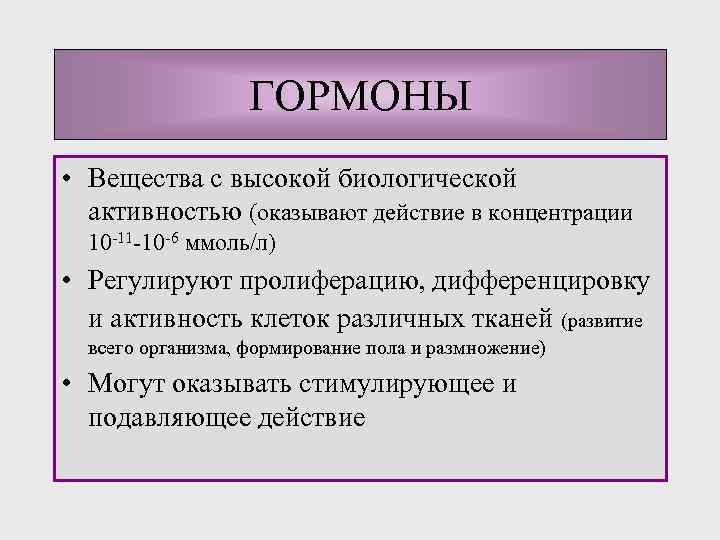 ГОРМОНЫ

• Вещества с высокой биологической активностью (оказывают действие в концентрации $10^{-11}$-$10^{-6}$ ммоль/л)

• Регулируют пролиферацию, дифференцировку и активность клеток различных тканей (развитие всего организма, формирование пола и размножение)

• Могут оказывать стимулирующее и подавляющее действие